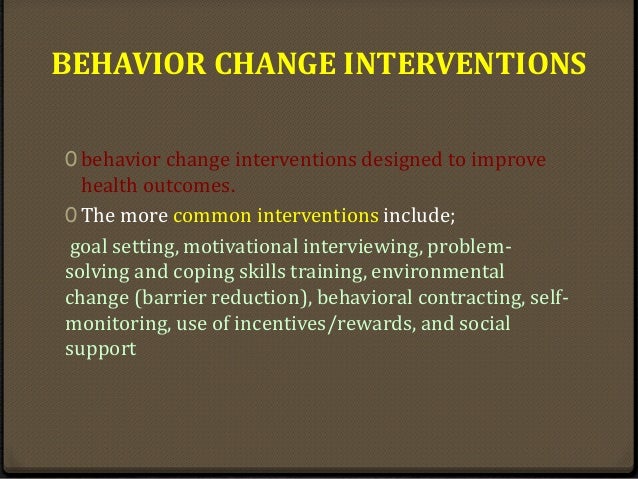 BEHAVIOR CHANGE INTERVENTIONS

0 behavior change interventions designed to improve health outcomes.

0 The more common interventions include;

goal setting, motivational interviewing, problem-solving and coping skills training, environmental change (barrier reduction), behavioral contracting, self-monitoring, use of incentives/rewards, and social support